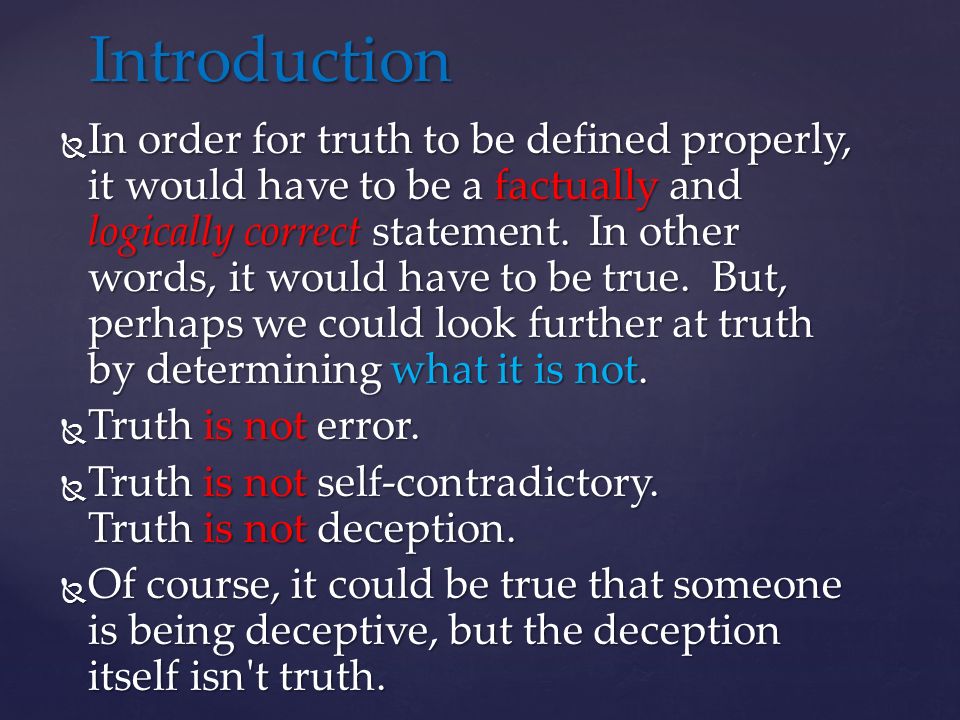 Introduction

In order for truth to be defined properly, it would have to be a factually and logically correct statement. In other words, it would have to be true. But, perhaps we could look further at truth by determining what it is not.

Truth is not error.

Truth is not self-contradictory.
Truth is not deception.

Of course, it could be true that someone is being deceptive, but the deception itself isn't truth.